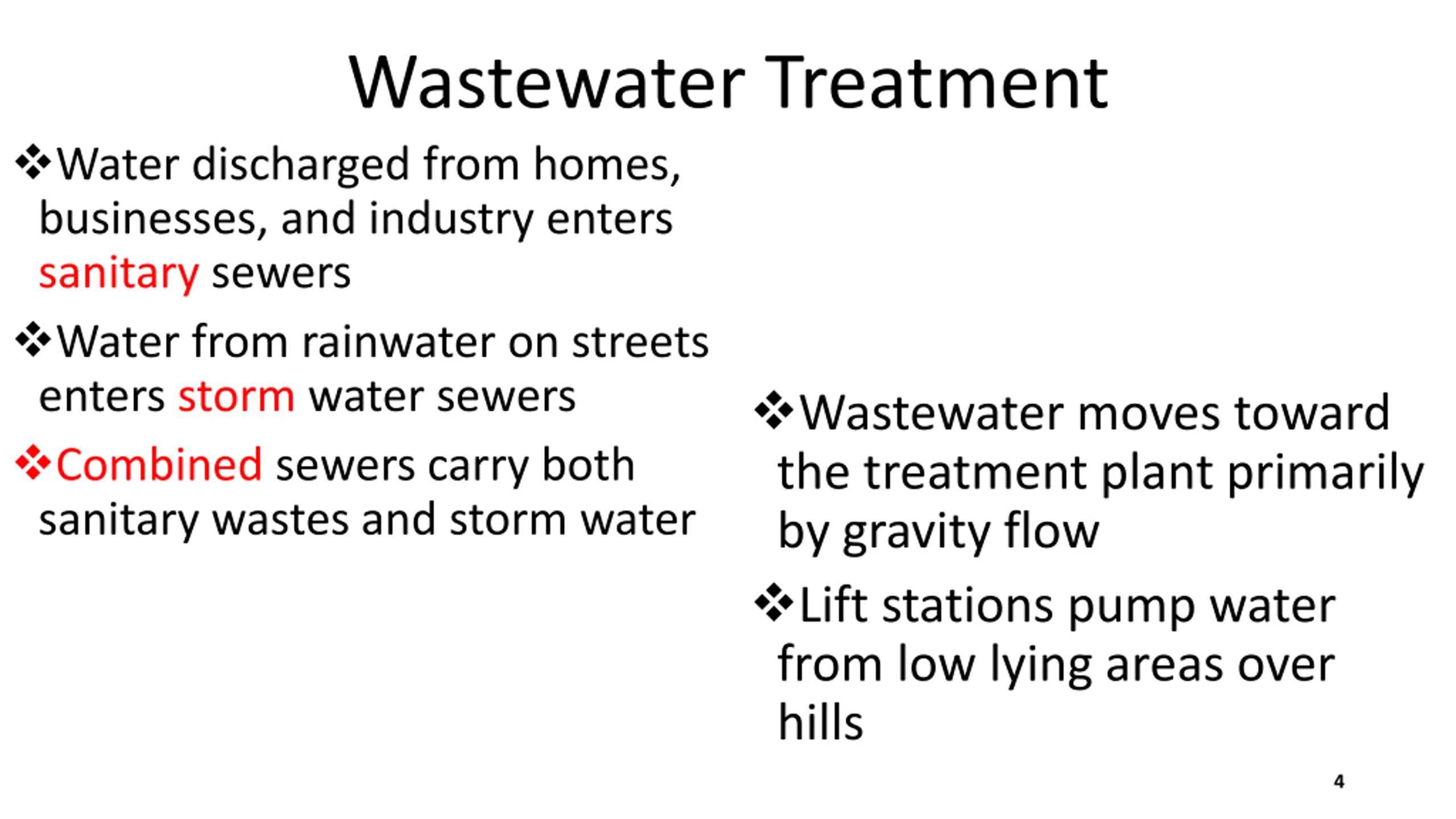 Wastewater Treatment

❖Water discharged from homes, businesses, and industry enters sanitary sewers

❖Water from rainwater on streets enters storm water sewers

❖Combined sewers carry both sanitary wastes and storm water

❖Wastewater moves toward the treatment plant primarily by gravity flow

❖Lift stations pump water from low lying areas over hills

4